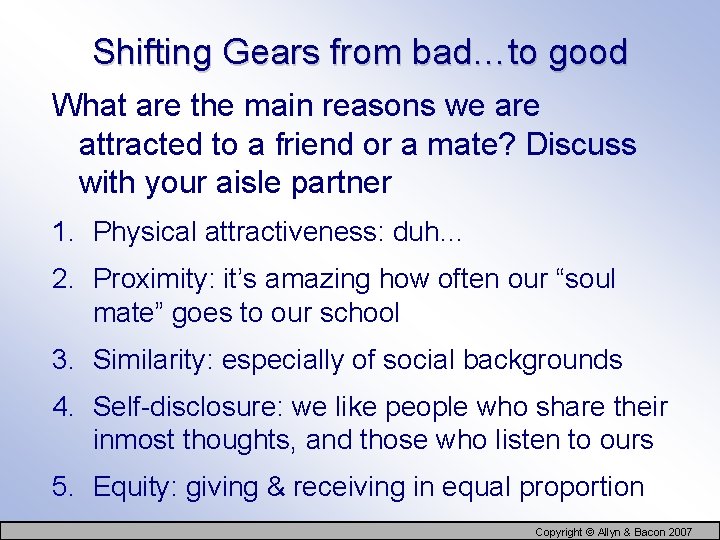 Shifting Gears from bad…to good

What are the main reasons we are attracted to a friend or a mate? Discuss with your aisle partner

1. Physical attractiveness: duh…
2. Proximity: it's amazing how often our "soul mate" goes to our school
3. Similarity: especially of social backgrounds
4. Self-disclosure: we like people who share their inmost thoughts, and those who listen to ours
5. Equity: giving & receiving in equal proportion

Copyright © Allyn & Bacon 2007